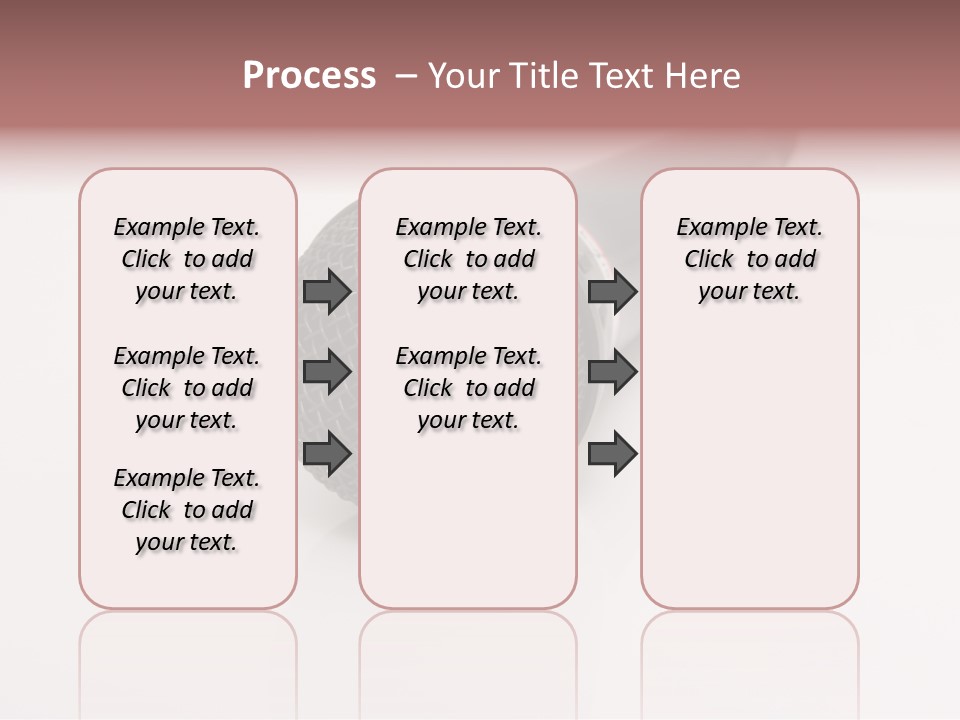 Process – Your Title Text Here

Example Text. Click to add your text.

Example Text. Click to add your text.

Example Text. Click to add your text.

Example Text. Click to add your text.

Example Text. Click to add your text.

Example Text. Click to add your text.